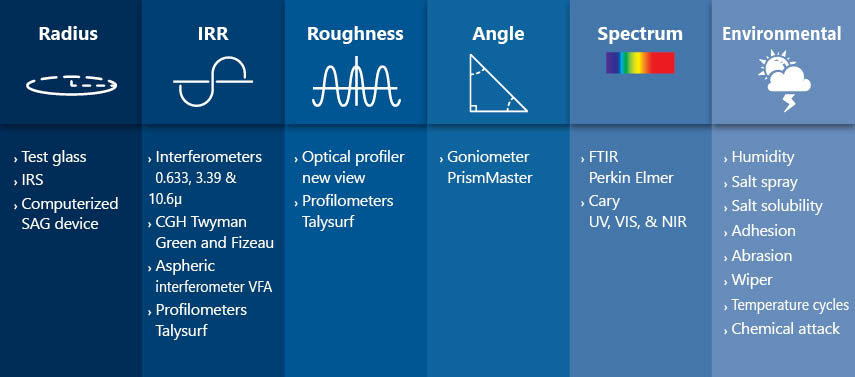 Radius

› Test glass
› IRS
› Computerized SAG device

IRR

› Interferometers 0.633, 3.39 & 10.6µ
› CGH Twyman Green and Fizeau
› Aspheric interferometer VFA
› Profilometers Talysurf

Roughness

› Optical profiler new view
› Profilometers Talysurf

Angle

› Goniometer PrismMaster

Spectrum

› FTIR Perkin Elmer
› Cary UV, VIS, & NIR

Environmental

› Humidity
› Salt spray
› Salt solubility
› Adhesion
› Abrasion
› Wiper
› Temperature cycles
› Chemical attack